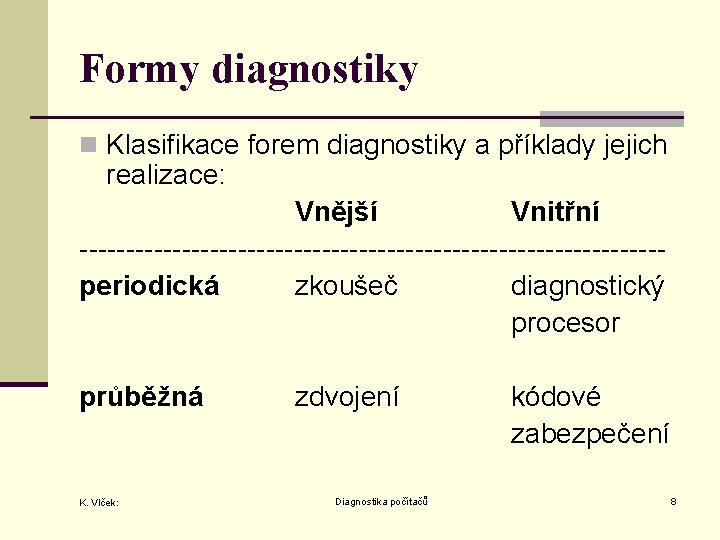 Formy diagnostiky

Klasifikace forem diagnostiky a příklady jejich realizace:

| | Vnější | Vnitřní |
|---|---|---|
| periodická | zkoušeč | diagnostický procesor |
| průběžná | zdvojení | kódové zabezpečení |

K. Vlček:

Diagnostika počítačů

8